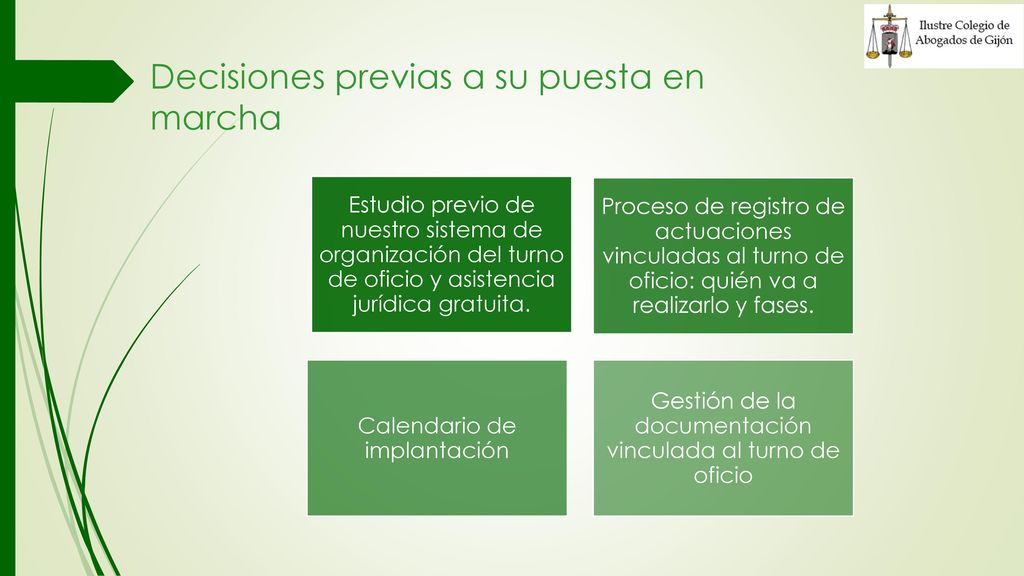 Ilustre Colegio de Abogados de Gijón

Decisiones previas a su puesta en marcha

Estudio previo de nuestro sistema de organización del turno de oficio y asistencia jurídica gratuita.

Proceso de registro de actuaciones vinculadas al turno de oficio: quién va a realizarlo y fases.

Calendario de implantación

Gestión de la documentación vinculada al turno de oficio